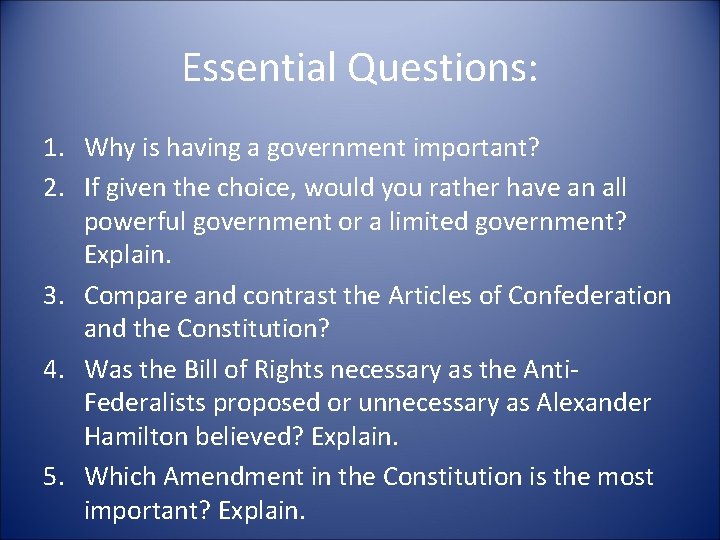 Essential Questions:

1. Why is having a government important?
2. If given the choice, would you rather have an all powerful government or a limited government? Explain.
3. Compare and contrast the Articles of Confederation and the Constitution?
4. Was the Bill of Rights necessary as the Anti-Federalists proposed or unnecessary as Alexander Hamilton believed? Explain.
5. Which Amendment in the Constitution is the most important? Explain.